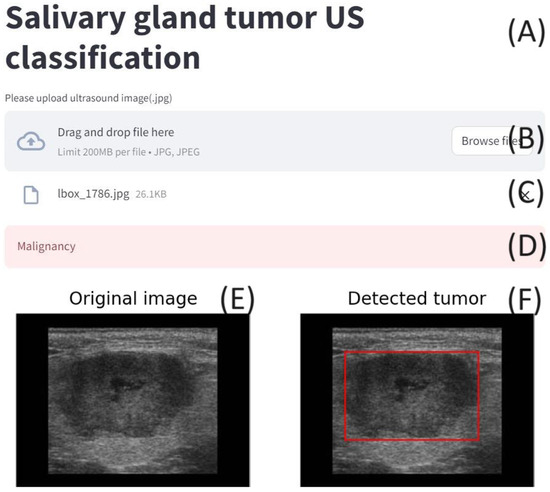 Salivary gland tumor US classification

(A)

Please upload ultrasound image(.jpg)

Drag and drop file here

Limit 200MB per file • JPG, JPEG

Browse files

(B)

lbox_1786.jpg 26.1KB

(C)

Malignancy

(D)

Original image (E)

Detected tumor (F)